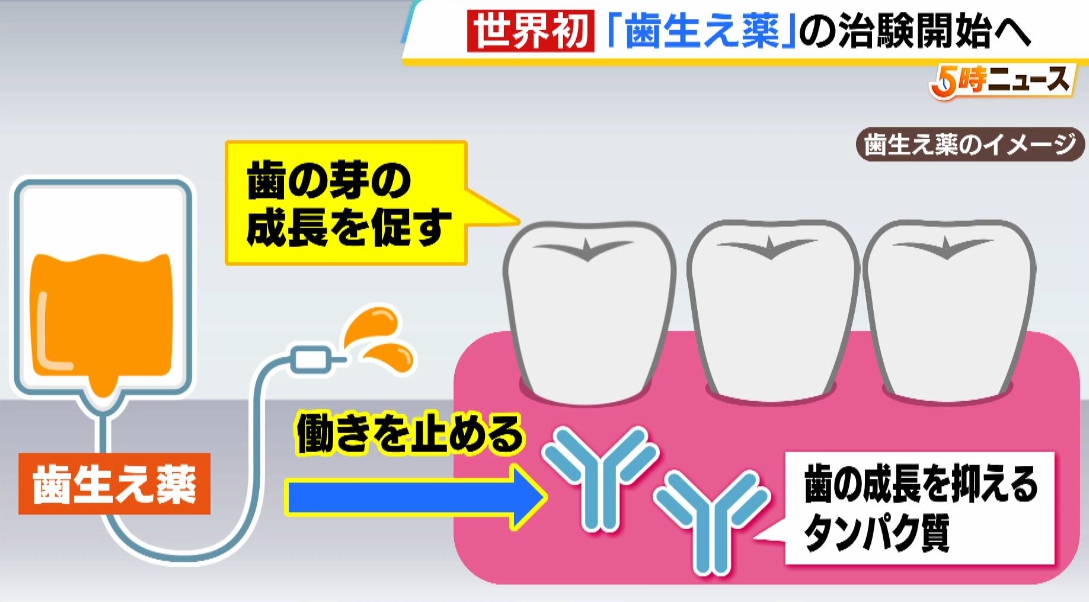 世界初「歯生え薬」の治験開始へ

5時ニュース

歯生え薬のイメージ

歯の芽の成長を促す

歯生え薬

働きを止める

歯の成長を抑えるタンパク質